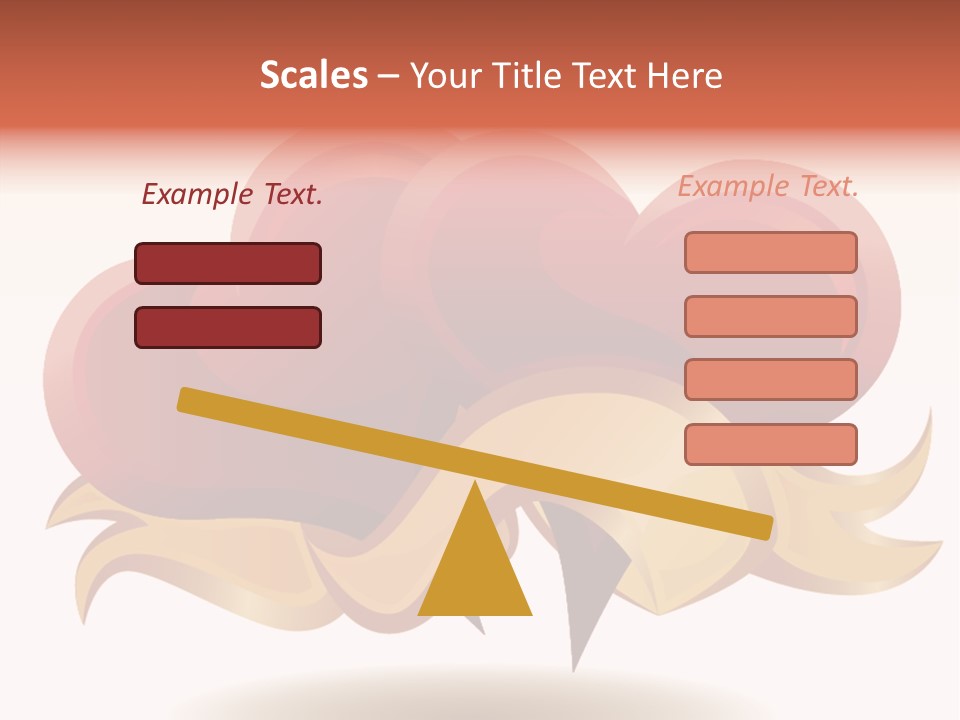 Scales – Your Title Text Here

Example Text.

Example Text.